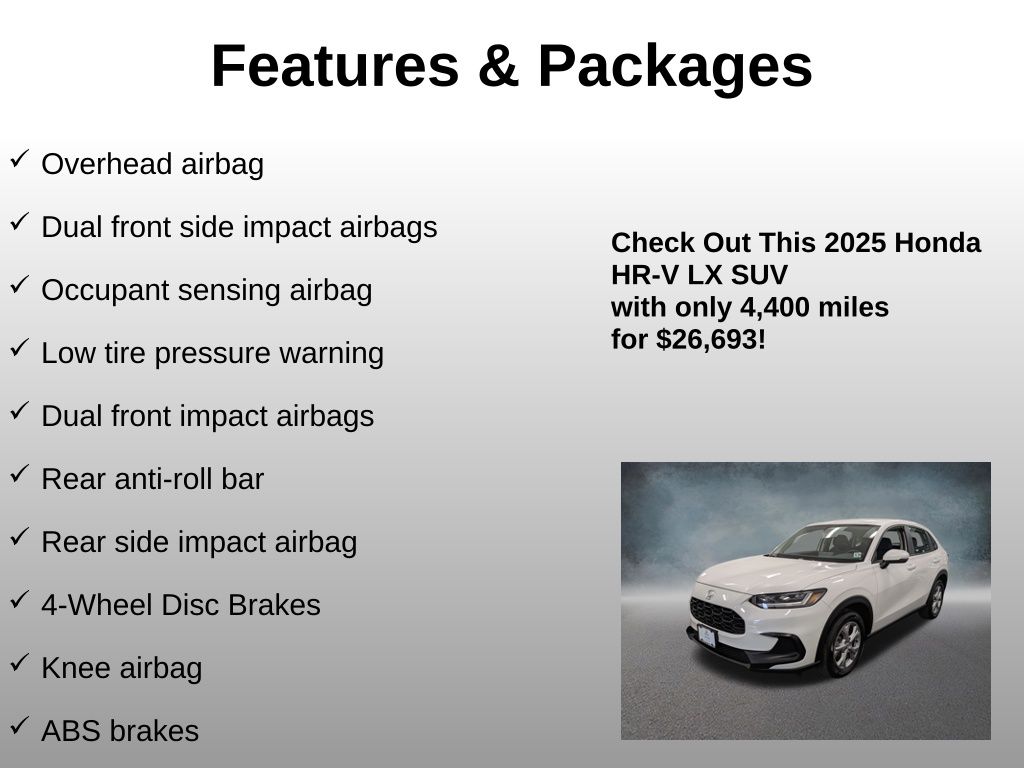 Features & Packages

✓ Overhead airbag

✓ Dual front side impact airbags

✓ Occupant sensing airbag

✓ Low tire pressure warning

✓ Dual front impact airbags

✓ Rear anti-roll bar

✓ Rear side impact airbag

✓ 4-Wheel Disc Brakes

✓ Knee airbag

✓ ABS brakes

Check Out This 2025 Honda HR-V LX SUV with only 4,400 miles for $26,693!